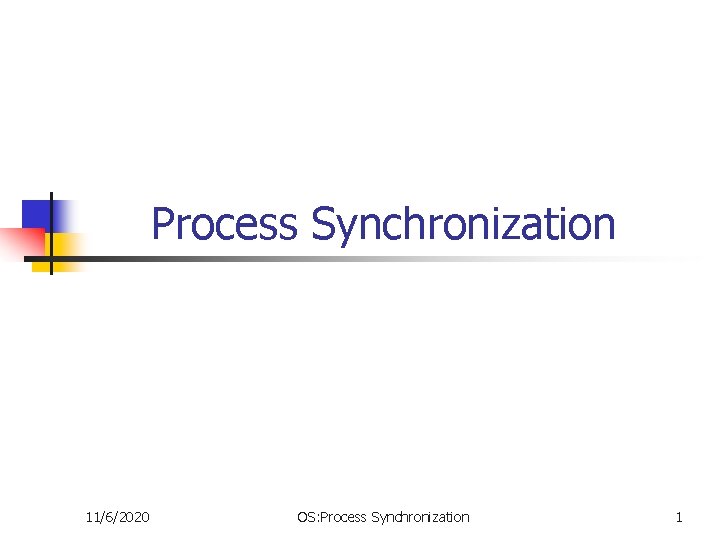 Process Synchronization

11/6/2020

OS:Process Synchronization

1